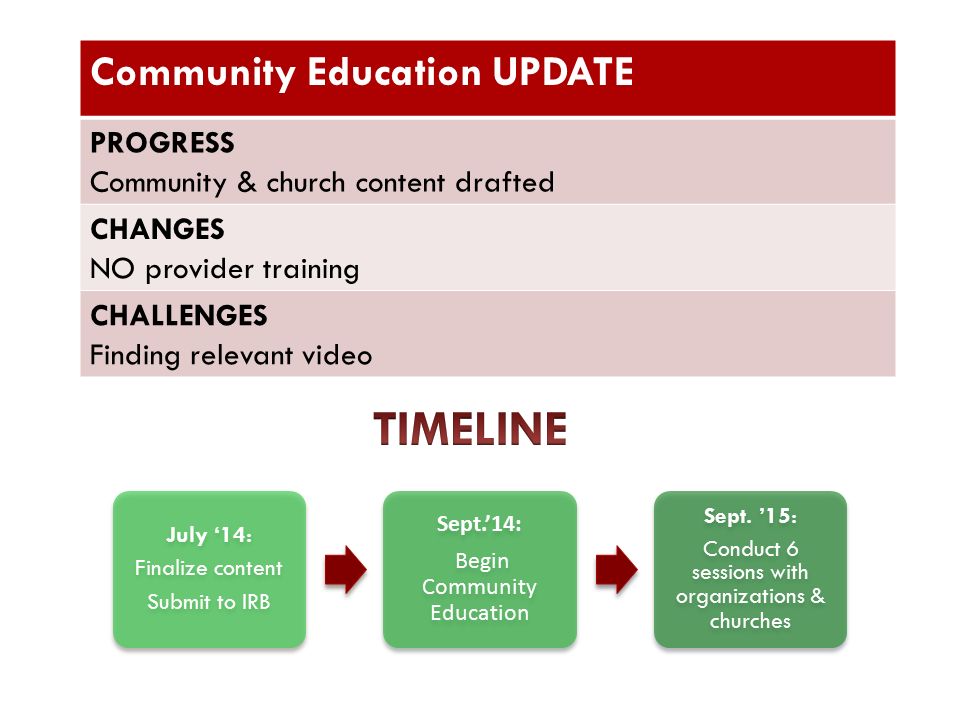 Community Education UPDATE

PROGRESS
Community & church content drafted

CHANGES
NO provider training

CHALLENGES
Finding relevant video

TIMELINE

July ‘14:
Finalize content
Submit to IRB

Sept.’14:
Begin Community Education

Sept. ’15:
Conduct 6 sessions with organizations & churches